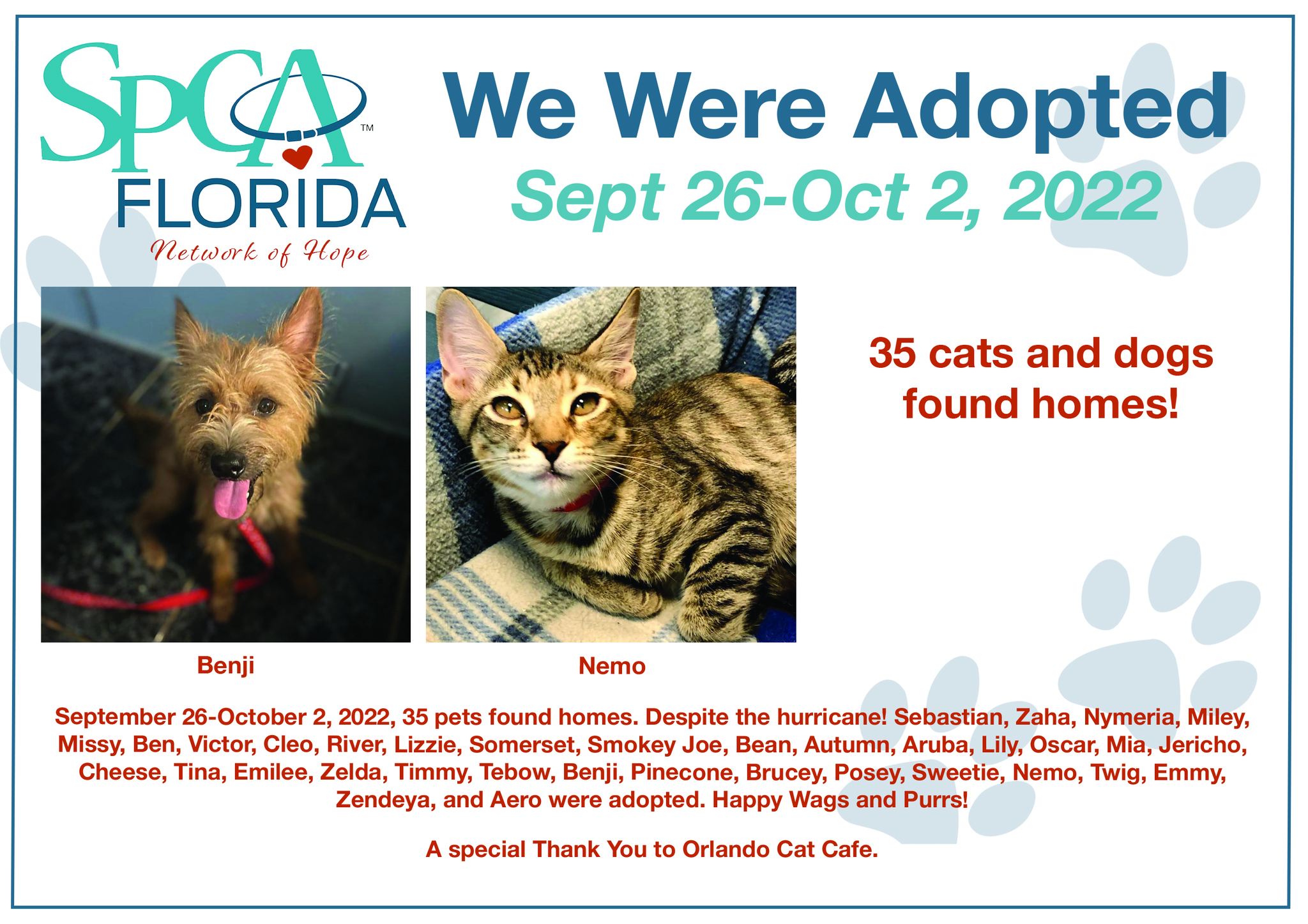 SPCA™
FLORIDA
Network of Hope

We Were Adopted
Sept 26-Oct 2, 2022

35 cats and dogs found homes!

Benji

Nemo

September 26-October 2, 2022, 35 pets found homes. Despite the hurricane! Sebastian, Zaha, Nymeria, Miley, Missy, Ben, Victor, Cleo, River, Lizzie, Somerset, Smokey Joe, Bean, Autumn, Aruba, Lily, Oscar, Mia, Jericho, Cheese, Tina, Emilee, Zelda, Timmy, Tebow, Benji, Pinecone, Brucey, Posey, Sweetie, Nemo, Twig, Emmy, Zendeya, and Aero were adopted. Happy Wags and Purrs!

A special Thank You to Orlando Cat Cafe.